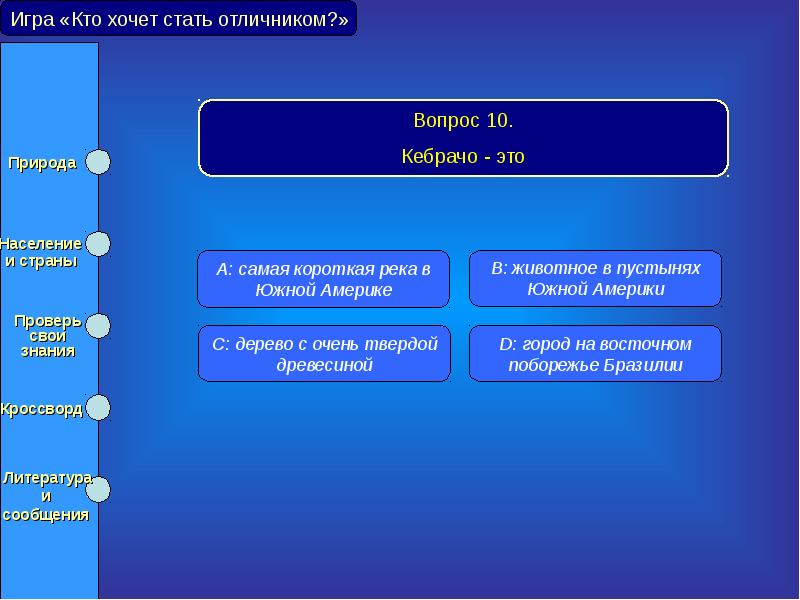 Игра «Кто хочет стать отличником?»

Природа

Население и страны

Проверь свои знания

Кроссворд

Литература и сообщения

Вопрос 10.

Кебрачо - это

A: самая короткая река в Южной Америке

B: животное в пустынях Южной Америки

C: дерево с очень твердой древесиной

D: город на восточном поборежье Бразилии